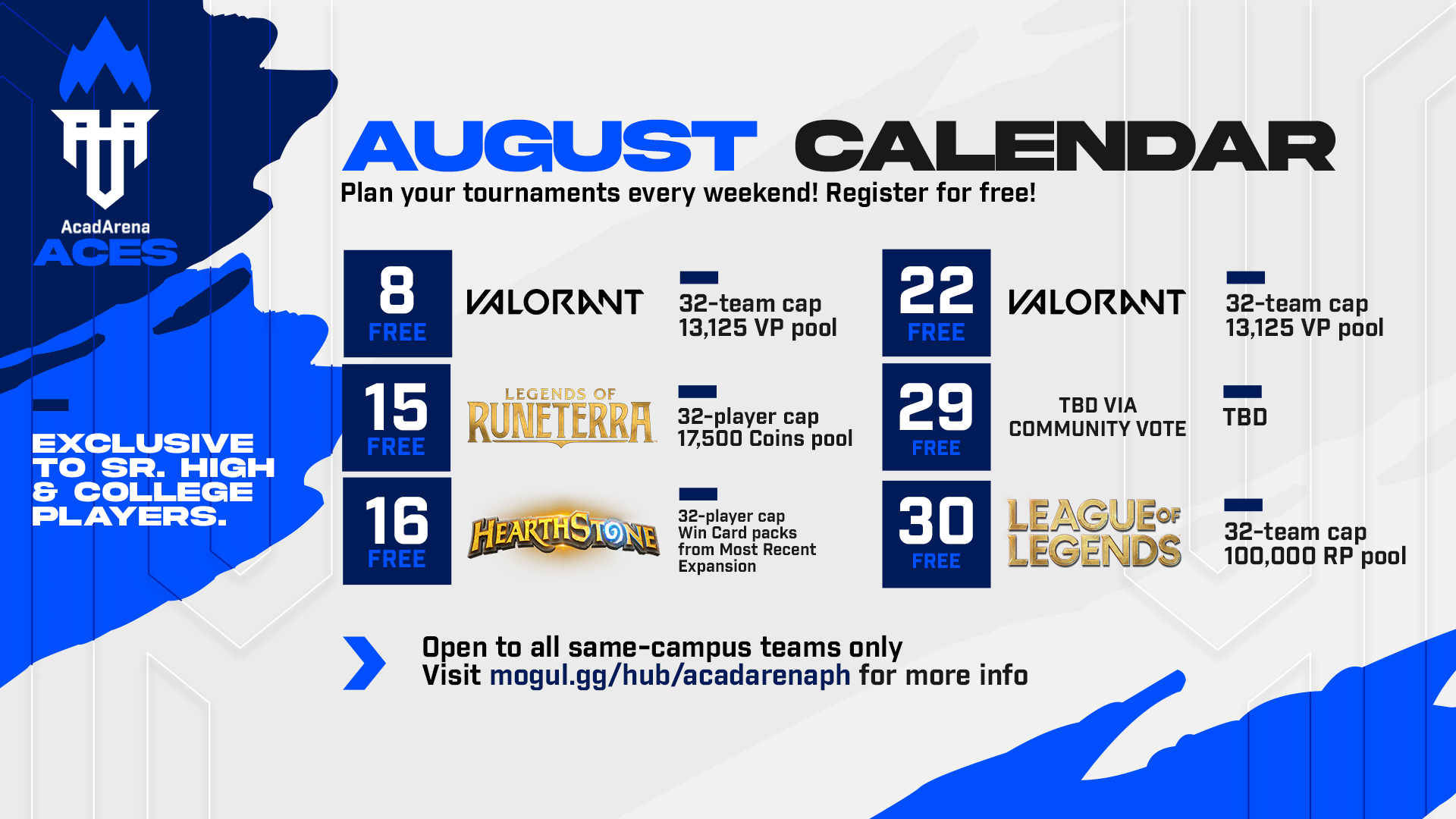 AcadArena
ACES

EXCLUSIVE TO SR. HIGH & COLLEGE PLAYERS.

AUGUST CALENDAR
Plan your tournaments every weekend! Register for free!

8
FREE
VALORANT
32-team cap
13,125 VP pool

15
FREE
LEGENDS OF RUNETERRA
32-player cap
17,500 Coins pool

16
FREE
HEARTHSTONE
32-player cap
Win Card packs from Most Recent Expansion

22
FREE
VALORANT
32-team cap
13,125 VP pool

29
FREE
TBD VIA COMMUNITY VOTE
TBD

30
FREE
LEAGUE OF LEGENDS
32-team cap
100,000 RP pool

Open to all same-campus teams only
Visit mogul.gg/hub/acadarenaph for more info